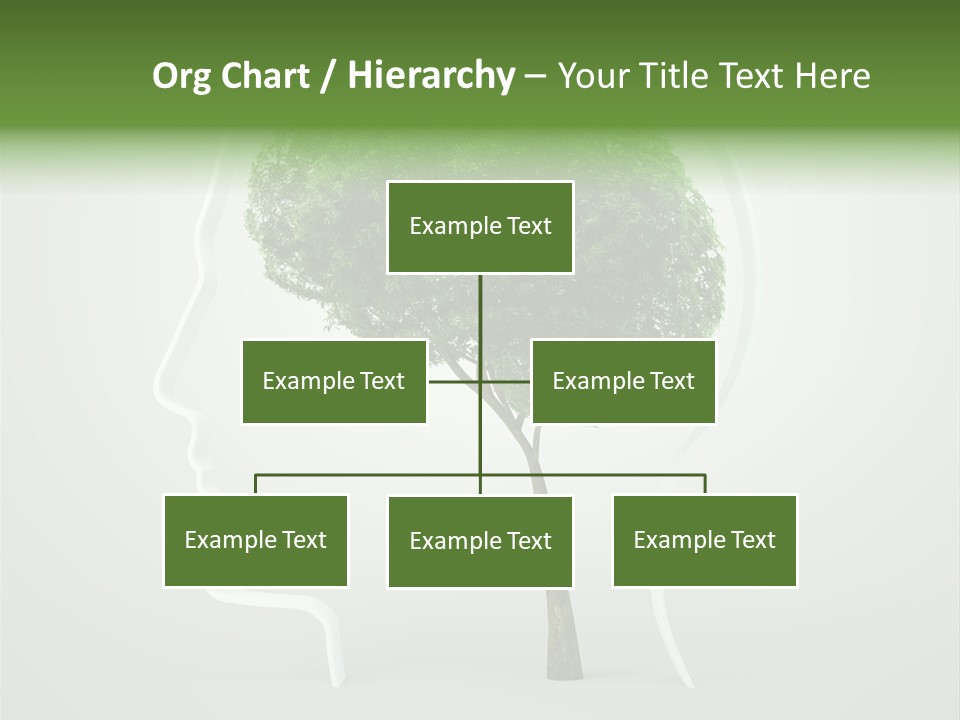 Org Chart / Hierarchy – Your Title Text Here

Example Text

Example Text

Example Text

Example Text

Example Text

Example Text